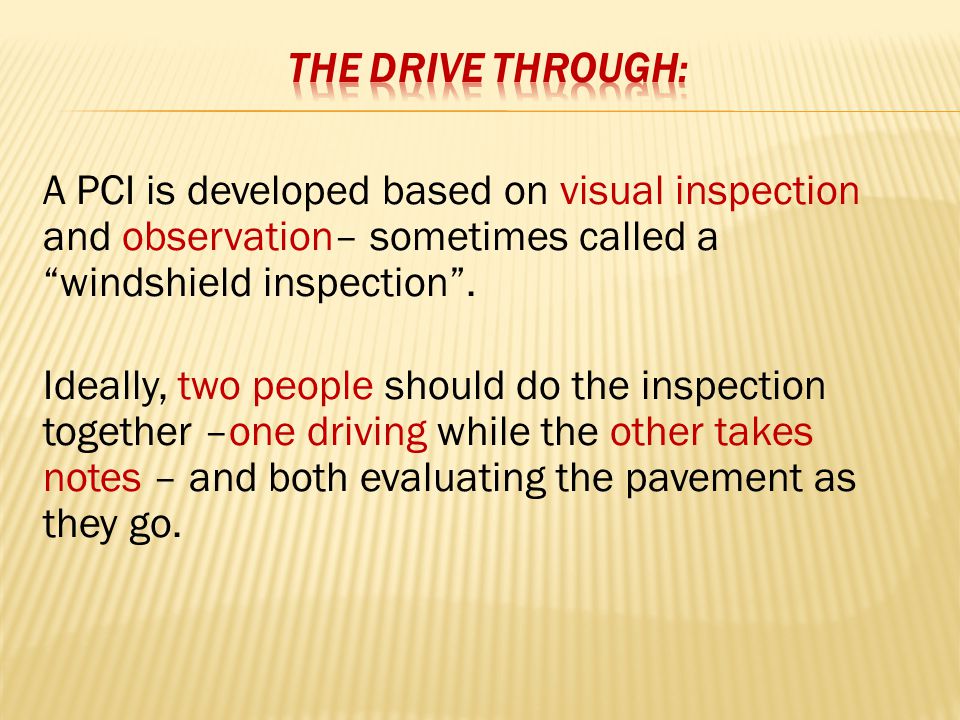 THE DRIVE THROUGH:

A PCI is developed based on visual inspection and observation– sometimes called a “windshield inspection”.

Ideally, two people should do the inspection together –one driving while the other takes notes – and both evaluating the pavement as they go.